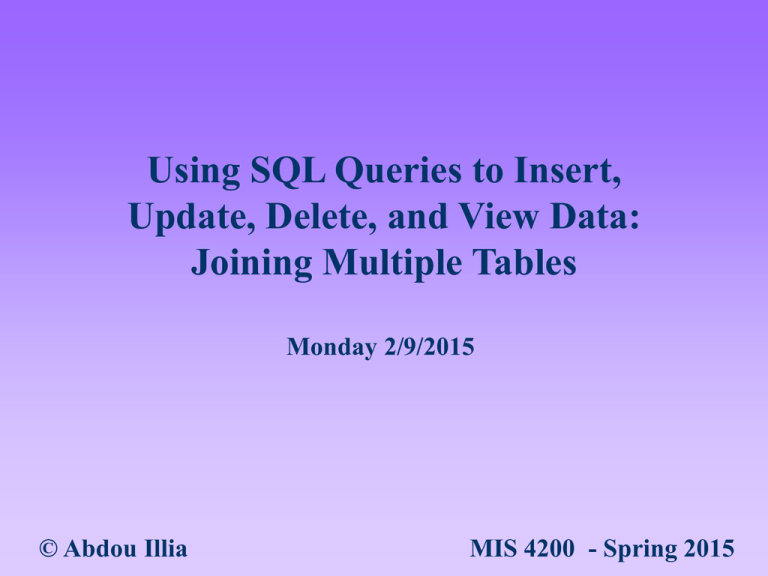 Using SQL Queries to Insert, Update, Delete, and View Data: Joining Multiple Tables

Monday 2/9/2015

© Abdou Illia

MIS 4200 - Spring 2015